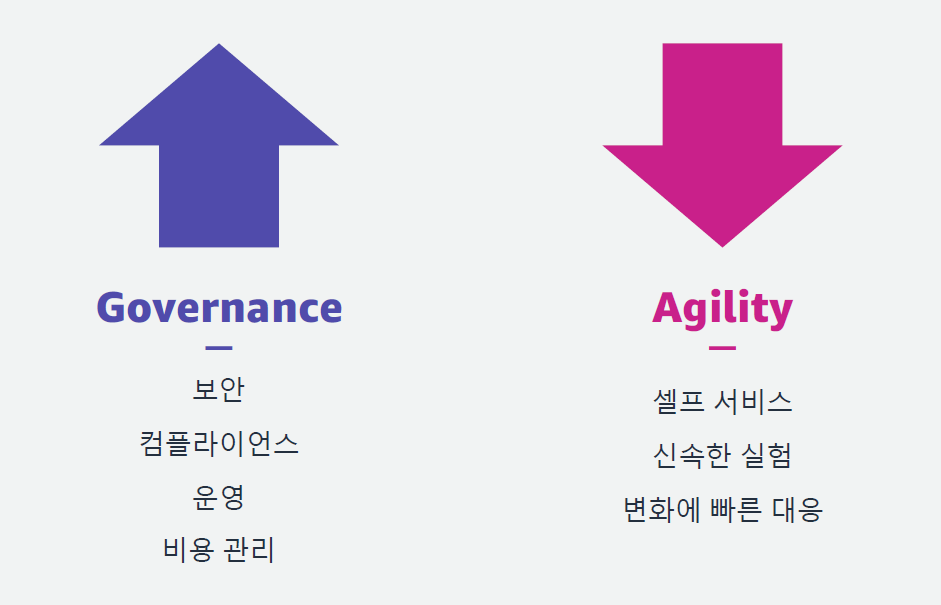 Governance

보안

컴플라이언스

운영

비용 관리

Agility

셀프 서비스

신속한 실험

변화에 빠른 대응